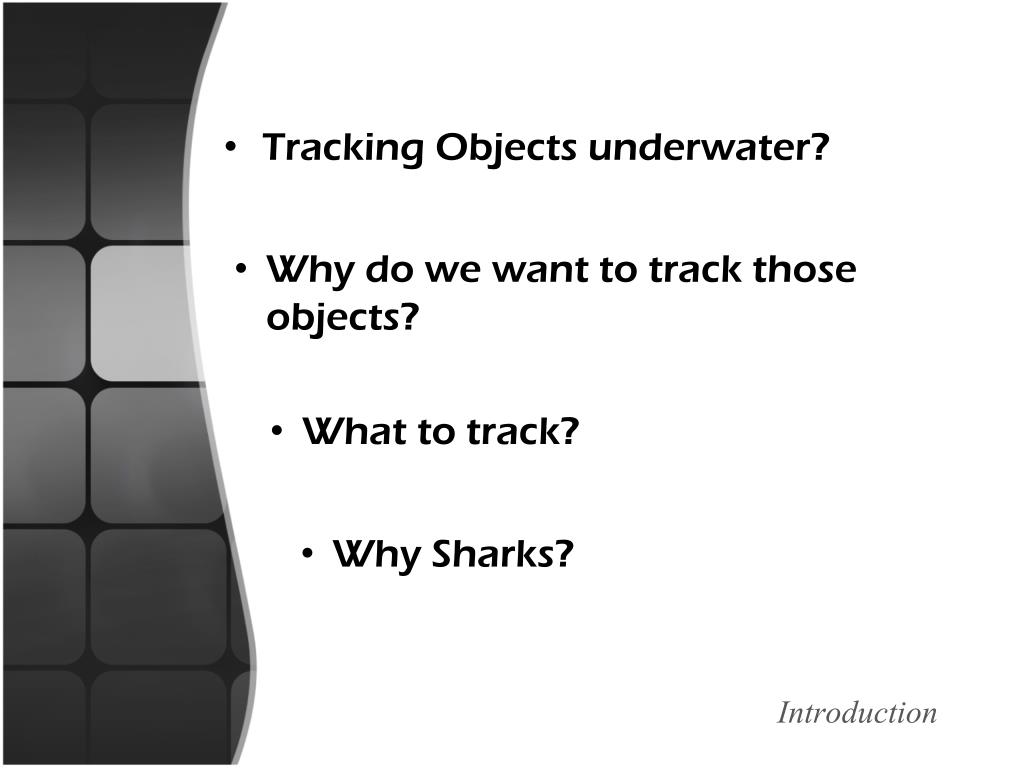 • Tracking Objects underwater?

• Why do we want to track those objects?

• What to track?

• Why Sharks?

Introduction